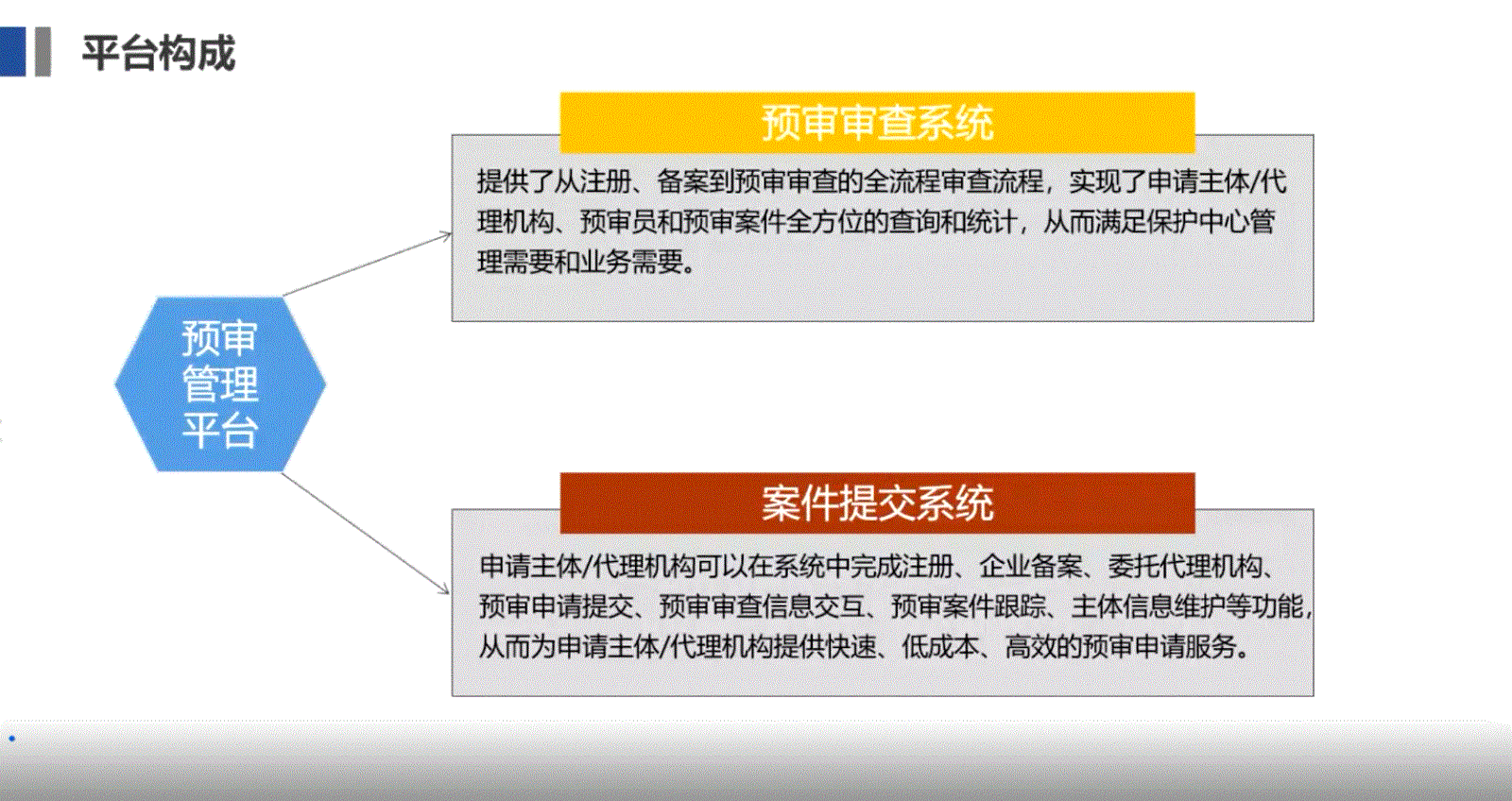 平台构成

预审管理平台

预审审查系统

提供了从注册、备案到预审审查的全流程审查流程，实现了申请主体/代理机构、预审员和预审案件全方位的查询和统计，从而满足保护中心管理需要和业务需要。

案件提交系统

申请主体/代理机构可以在系统中完成注册、企业备案、委托代理机构、预审申请提交、预审审查信息交互、预审案件跟踪、主体信息维护等功能，从而为申请主体/代理机构提供快速、低成本、高效的预审申请服务。